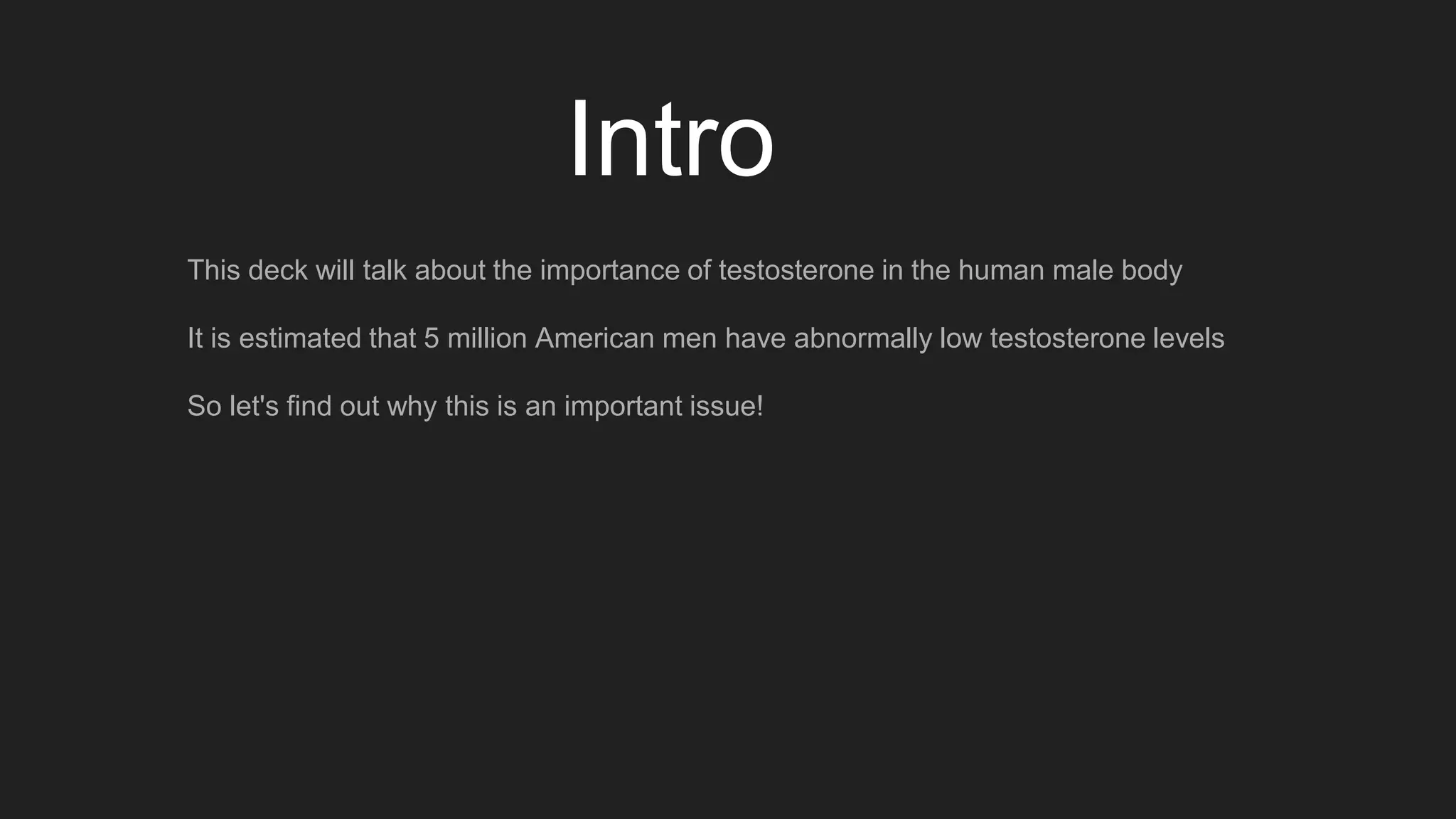 Intro

This deck will talk about the importance of testosterone in the human male body

It is estimated that 5 million American men have abnormally low testosterone levels

So let's find out why this is an important issue!